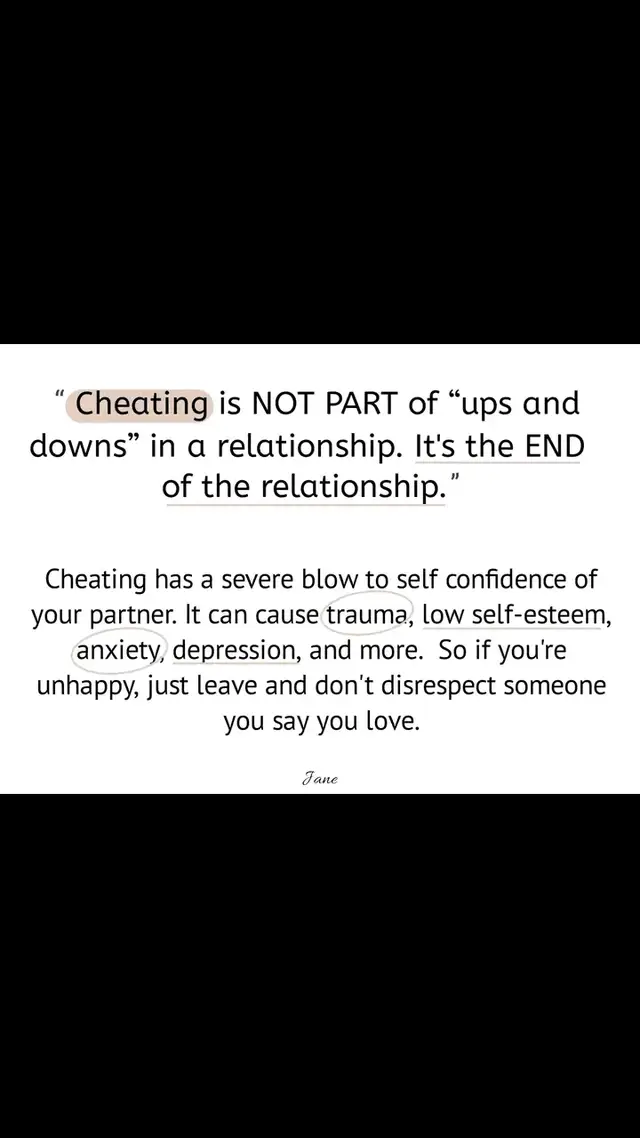 " Cheating is NOT PART of “ups and downs” in a relationship. It's the END of the relationship. "

Cheating has a severe blow to self confidence of your partner. It can cause trauma, low self-esteem, anxiety, depression, and more. So if you're unhappy, just leave and don't disrespect someone you say you love.

Jane